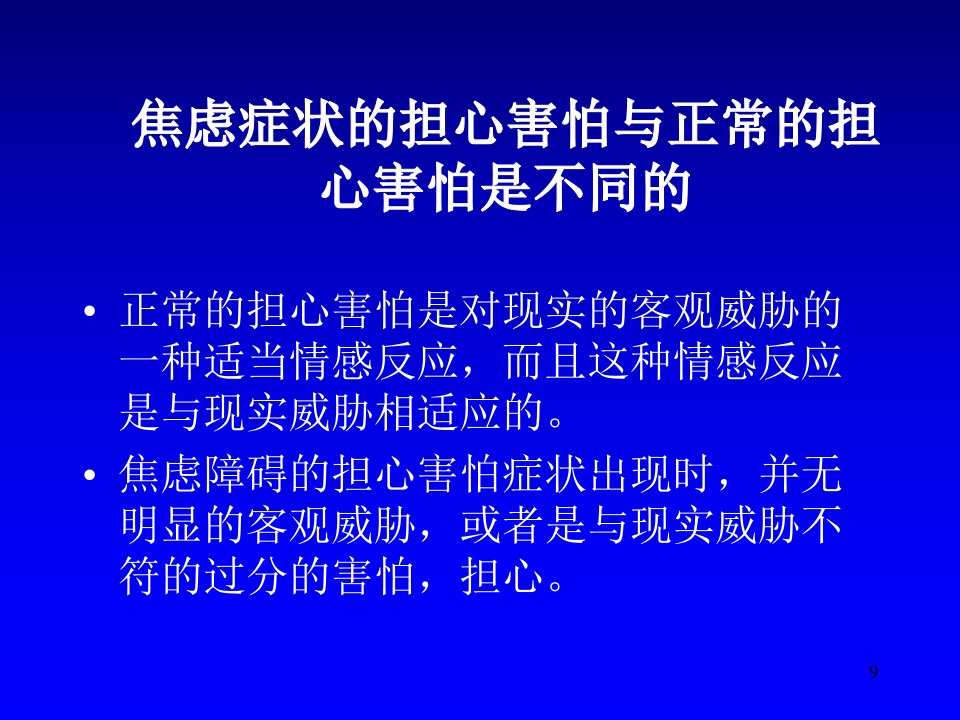 焦虑症状的担心害怕与正常的担心害怕是不同的

• 正常的担心害怕是对现实的客观威胁的一种适当情感反应，而且这种情感反应是与现实威胁相适应的。

• 焦虑障碍的担心害怕症状出现时，并无明显的客观威胁，或者是与现实威胁不符的过分的害怕，担心。

9